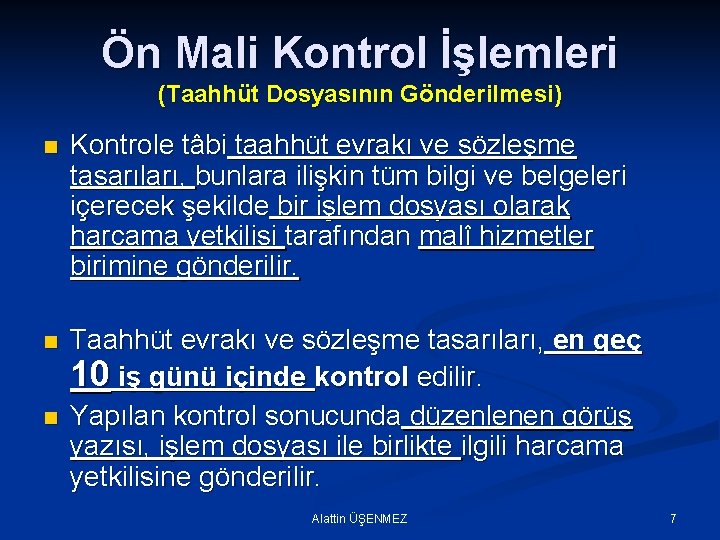 Ön Mali Kontrol İşlemleri
(Taahhüt Dosyasının Gönderilmesi)

Kontrole tâbi taahhüt evrakı ve sözleşme tasarıları, bunlara ilişkin tüm bilgi ve belgeleri içerecek şekilde bir işlem dosyası olarak harcama yetkilisi tarafından malî hizmetler birimine gönderilir.

Taahhüt evrakı ve sözleşme tasarıları, en geç 10 iş günü içinde kontrol edilir.

Yapılan kontrol sonucunda düzenlenen görüş yazısı, işlem dosyası ile birlikte ilgili harcama yetkilisine gönderilir.

Alattin ÜŞENMEZ

7